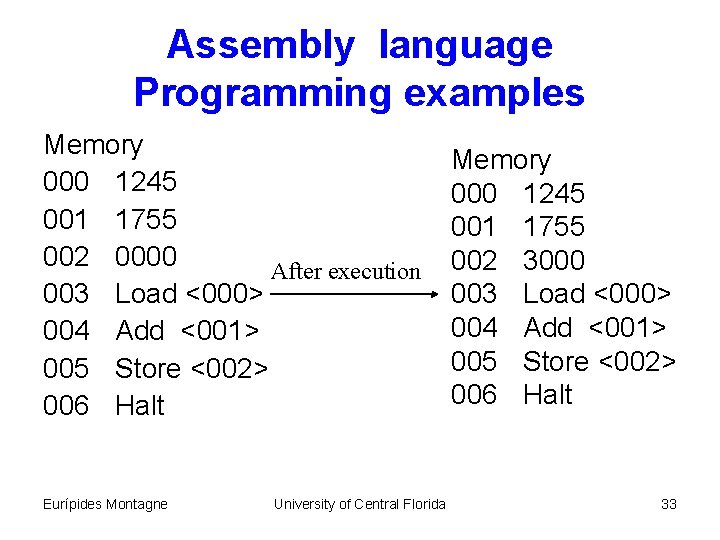 Assembly language
Programming examples

Memory
000 1245
001 1755
002 0000
003 Load <000>
004 Add <001>
005 Store <002>
006 Halt

After execution

Memory
000 1245
001 1755
002 3000
003 Load <000>
004 Add <001>
005 Store <002>
006 Halt

Eurípides Montagne University of Central Florida 33